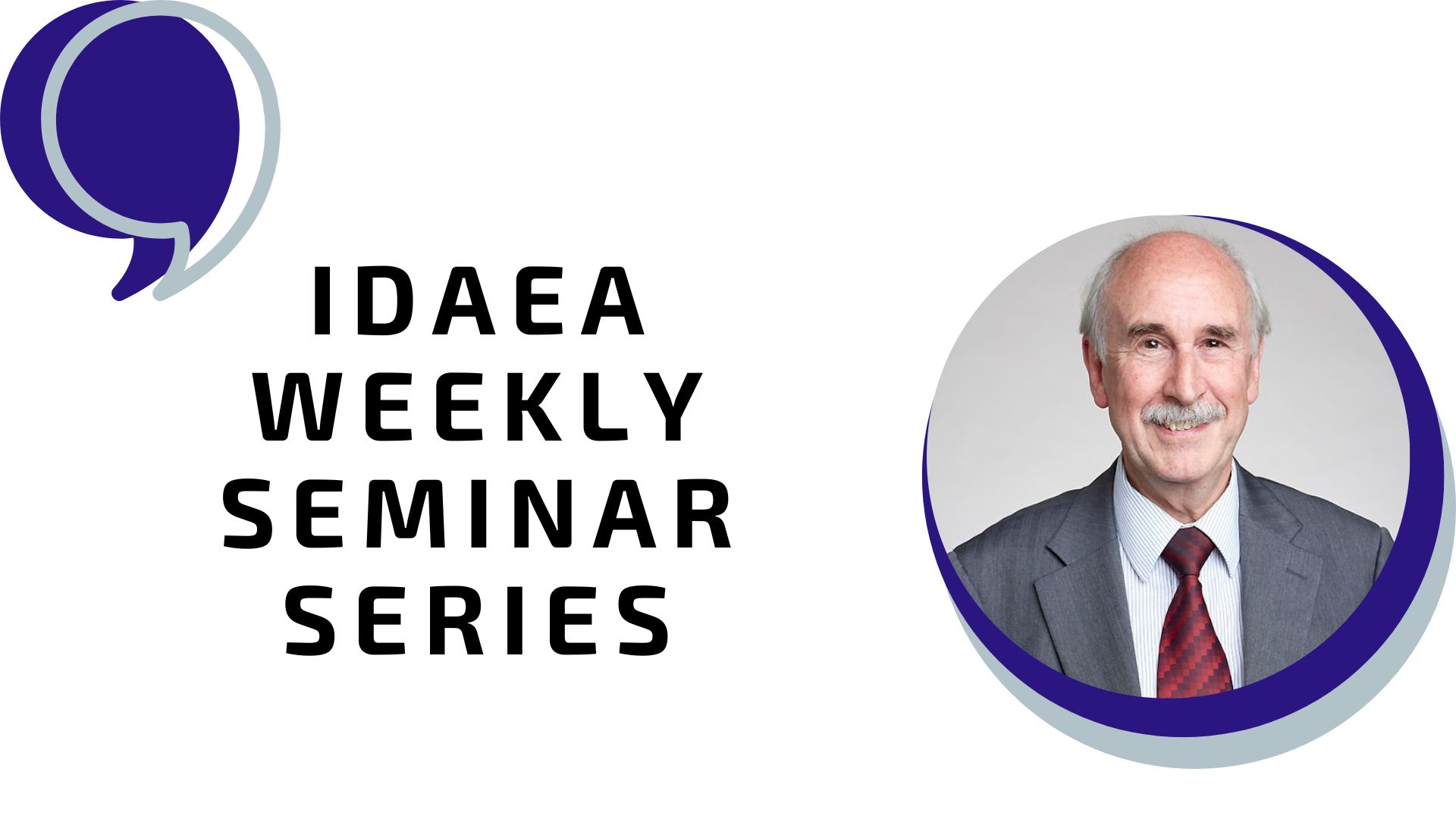 IDAEA WEEKLY SEMINAR SERIES